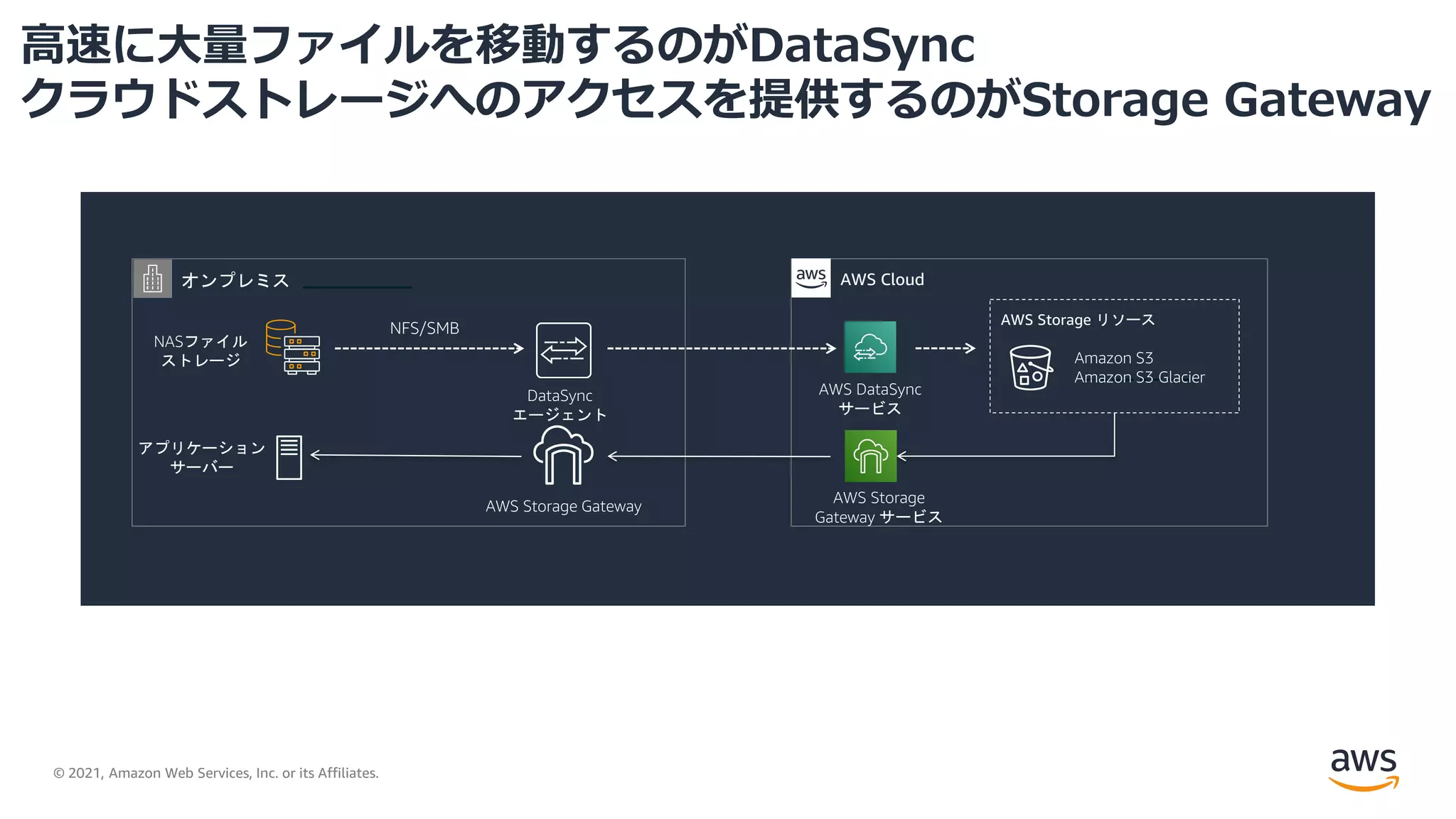 高速に大量ファイルを移動するのがDataSync
クラウドストレージへのアクセスを提供するのがStorage Gateway

オンプレミス

NASファイル
ストレージ

NFS/SMB

DataSync
エージェント

アプリケーション
サーバー

AWS Storage Gateway

aws

AWS Cloud

AWS DataSync
サービス

AWS Storage リソース

Amazon S3
Amazon S3 Glacier

AWS Storage
Gateway サービス

© 2021, Amazon Web Services, Inc. or its Affiliates.

aws